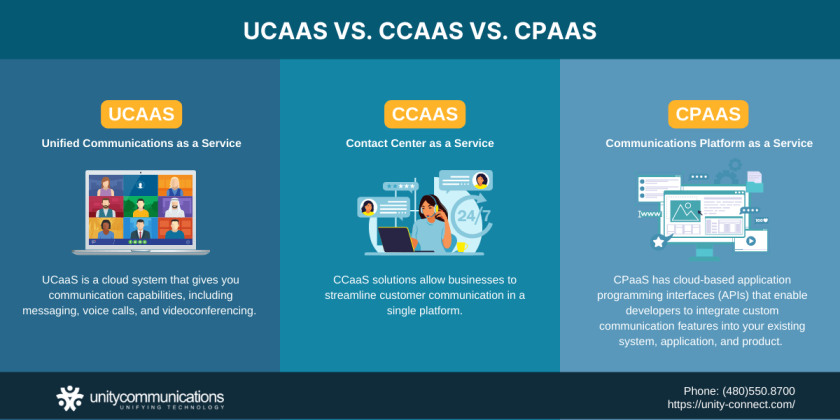 UCAAS VS. CCAAS VS. CPAAS

UCAAS

Unified Communications as a Service

UCaaS is a cloud system that gives you communication capabilities, including messaging, voice calls, and videoconferencing.

CCAAS

Contact Center as a Service

24/7

CCaaS solutions allow businesses to streamline customer communication in a single platform.

CPAAS

Communications Platform as a Service

www

CPaaS has cloud-based application programming interfaces (APIs) that enable developers to integrate custom communication features into your existing system, application, and product.

unitycommunications
UNIFYING TECHNOLOGY

Phone: (480)550.8700
https://unity-connect.com/